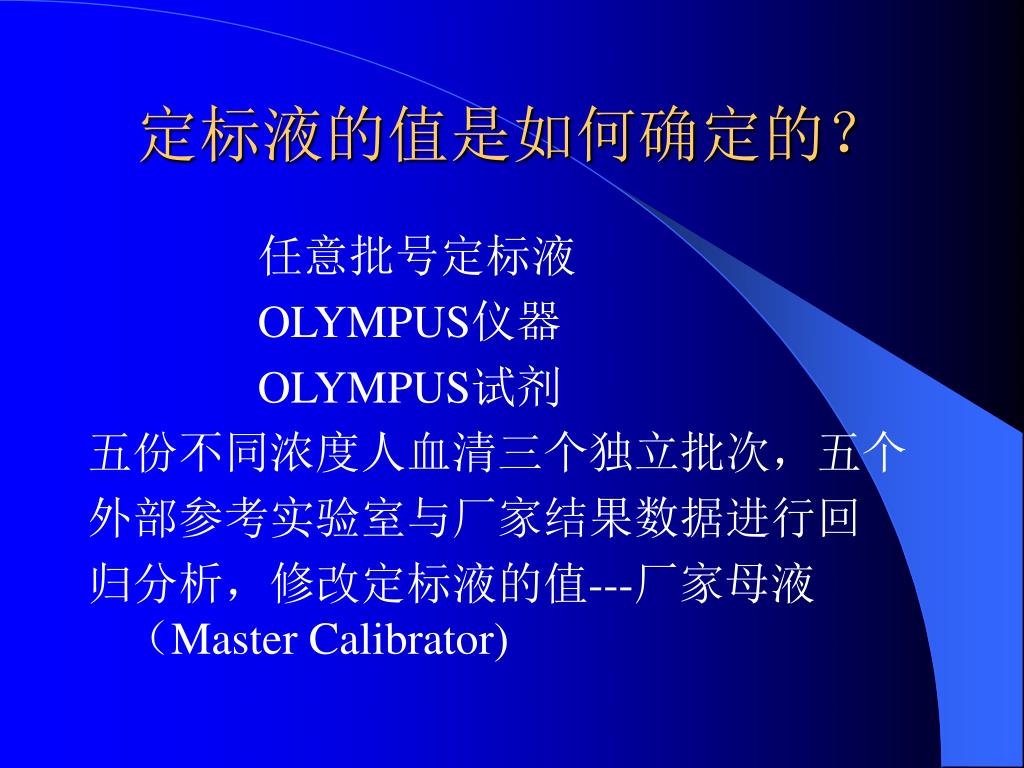 定标液的值是如何确定的？

任意批号定标液
OLYMPUS仪器
OLYMPUS试剂

五份不同浓度人血清三个独立批次，五个外部参考实验室与厂家结果数据进行回归分析，修改定标液的值---厂家母液（Master Calibrator)